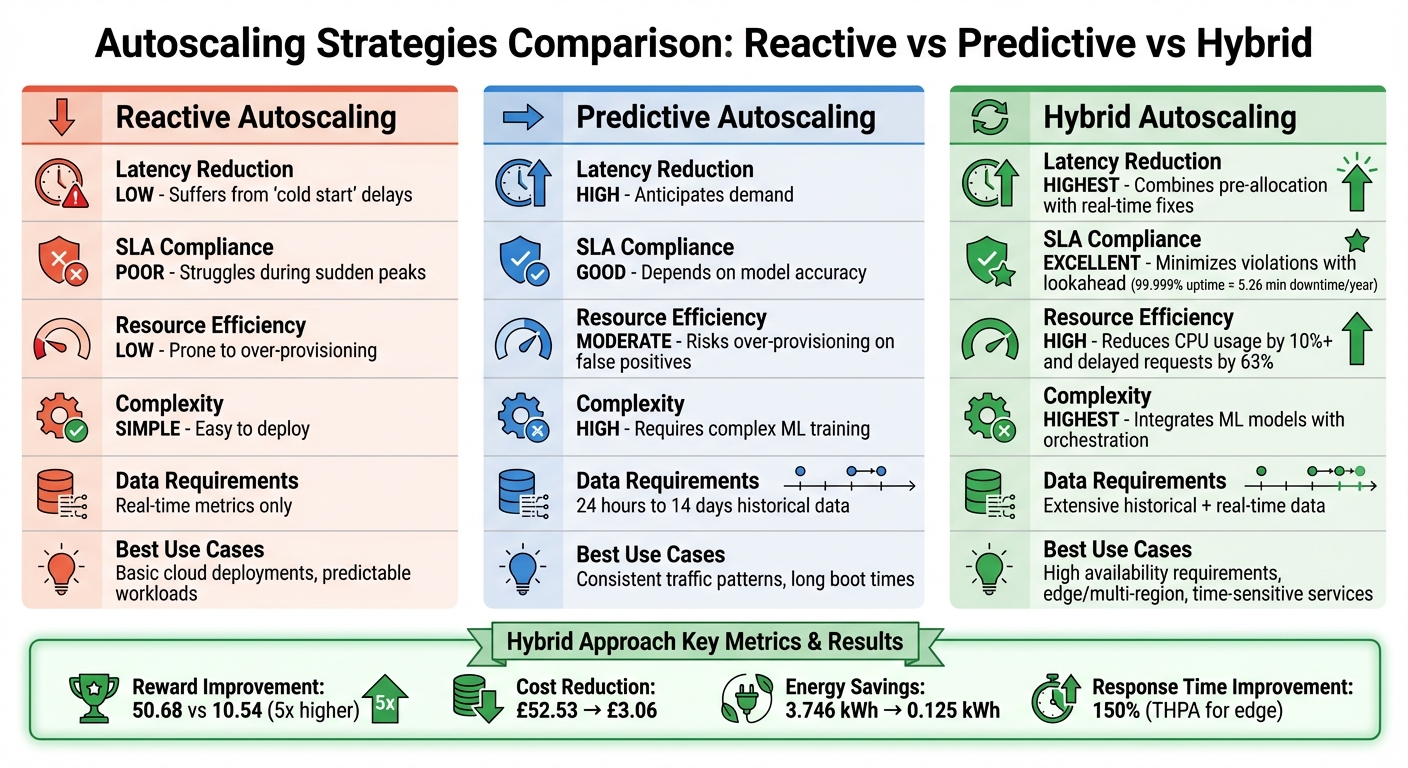 Autoscaling Strategies Comparison: Reactive vs Predictive vs Hybrid

Reactive Autoscaling

Latency Reduction
LOW - Suffers from 'cold start' delays

SLA Compliance
POOR - Struggles during sudden peaks

Resource Efficiency
LOW - Prone to over-provisioning

Complexity
SIMPLE - Easy to deploy

Data Requirements
Real-time metrics only

Best Use Cases
Basic cloud deployments, predictable workloads

Predictive Autoscaling

Latency Reduction
HIGH - Anticipates demand

SLA Compliance
GOOD - Depends on model accuracy

Resource Efficiency
MODERATE - Risks over-provisioning on false positives

Complexity
HIGH - Requires complex ML training

Data Requirements
24 hours to 14 days historical data

Best Use Cases
Consistent traffic patterns, long boot times

Hybrid Autoscaling

Latency Reduction
HIGHEST - Combines pre-allocation with real-time fixes

SLA Compliance
EXCELLENT - Minimizes violations with lookahead (99.999% uptime = 5.26 min downtime/year)

Resource Efficiency
HIGH - Reduces CPU usage by 10%+ and delayed requests by 63%

Complexity
HIGHEST - Integrates ML models with orchestration

Data Requirements
Extensive historical + real-time data

Best Use Cases
High availability requirements, edge/multi-region, time-sensitive services

Hybrid Approach Key Metrics & Results

Reward Improvement:
50.68 vs 10.54 (5x higher)
5x

Cost Reduction:
£52.53 → £3.06

Energy Savings:
3.746 kWh → 0.125 kWh

Response Time Improvement:
150% (THPA for edge)